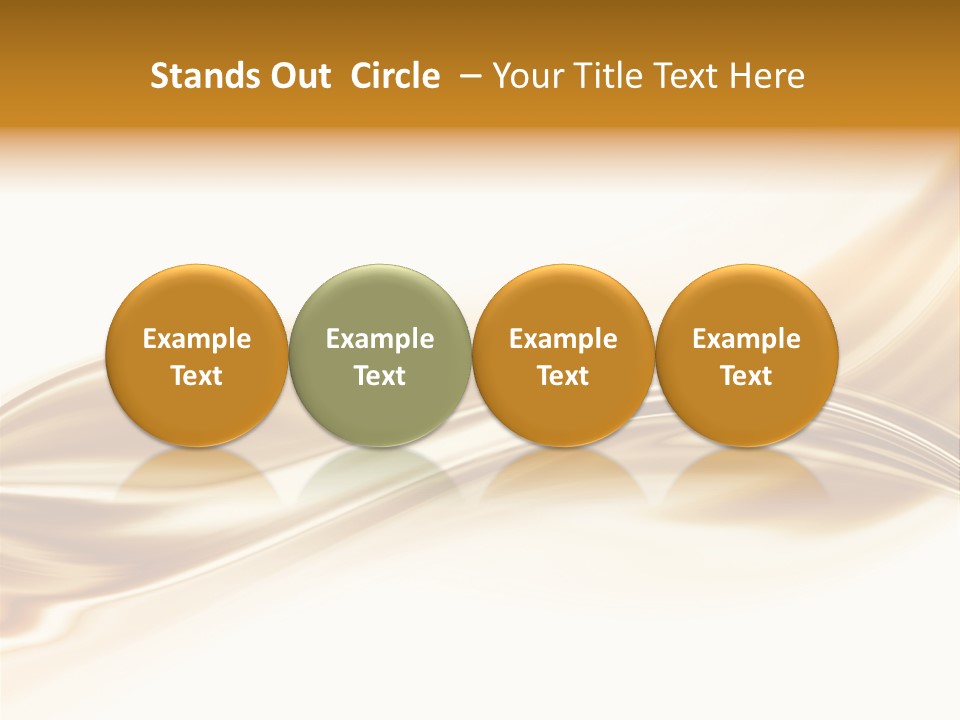 Stands Out Circle – Your Title Text Here

Example Text

Example Text

Example Text

Example Text